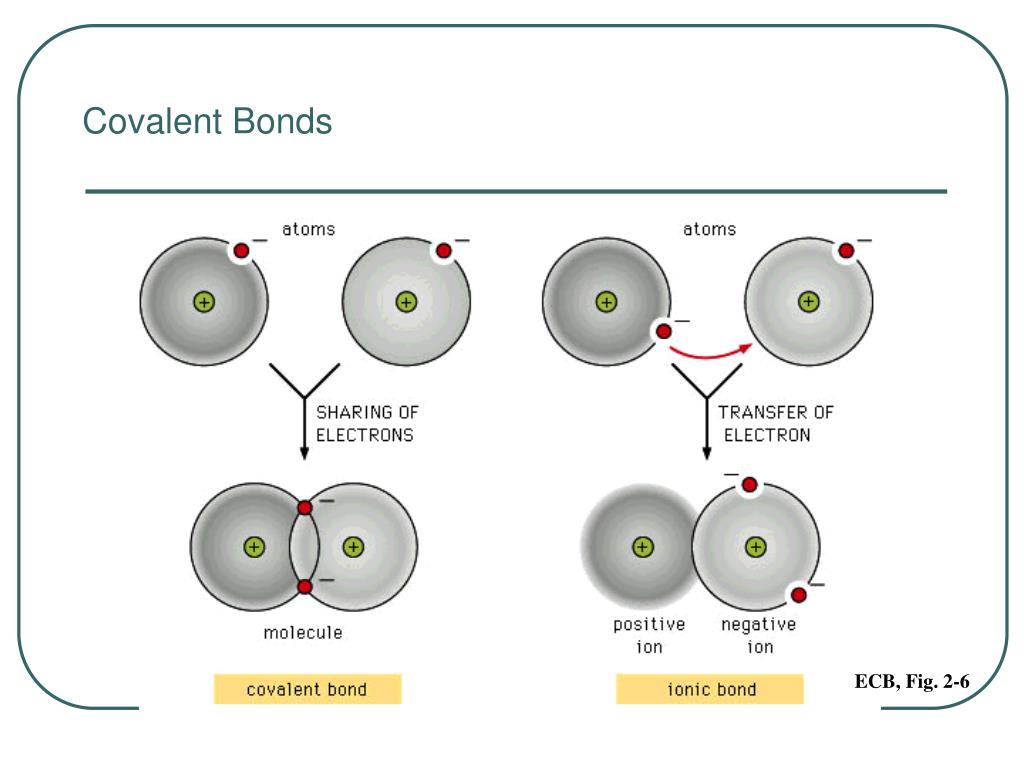 Covalent Bonds

atoms

SHARING OF ELECTRONS

molecule

covalent bond

atoms

TRANSFER OF ELECTRON

positive ion

negative ion

ionic bond

ECB, Fig. 2-6